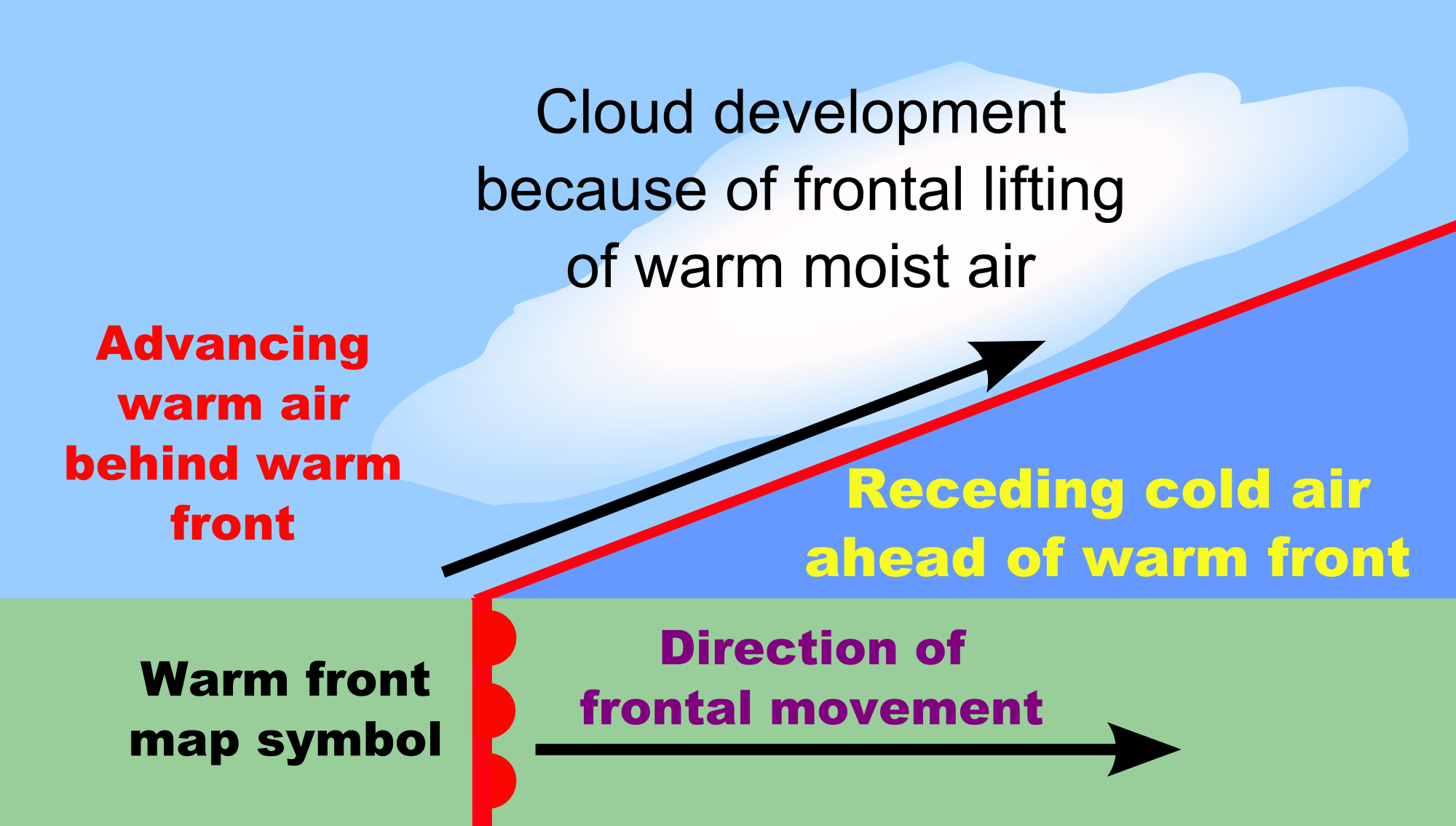 Cloud development because of frontal lifting of warm moist air

Advancing warm air behind warm front

Receding cold air ahead of warm front

Warm front map symbol

Direction of frontal movement